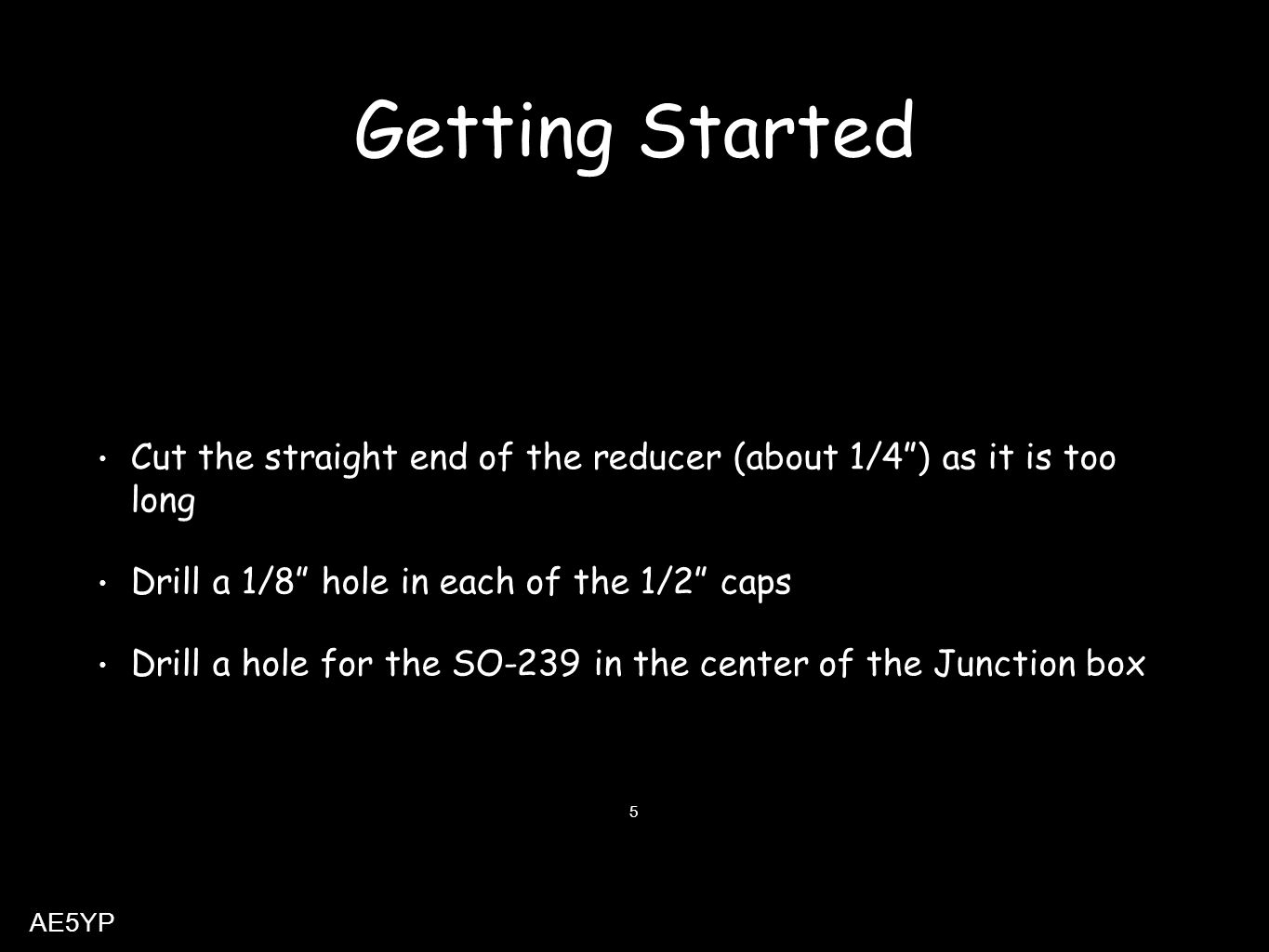 Getting Started

• Cut the straight end of the reducer (about 1/4”) as it is too long

• Drill a 1/8” hole in each of the 1/2” caps

• Drill a hole for the SO-239 in the center of the Junction box

5

AE5YP